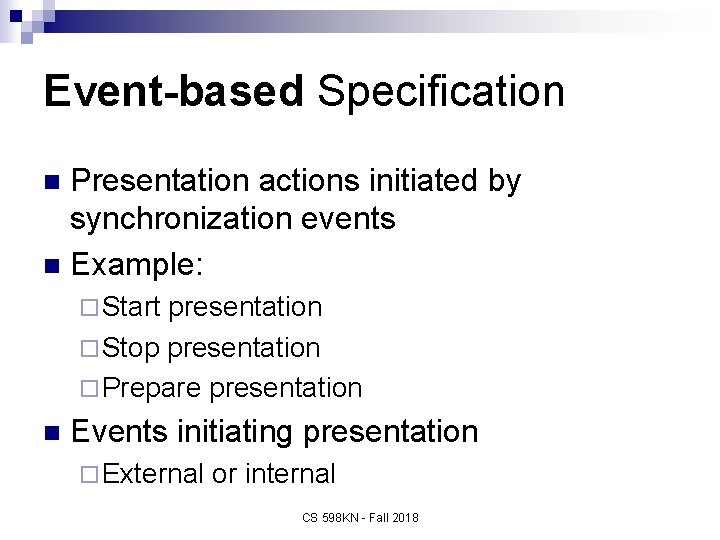 Event-based Specification

Presentation actions initiated by synchronization events

Example:

Start presentation

Stop presentation

Prepare presentation

Events initiating presentation

External or internal

CS 598KN - Fall 2018